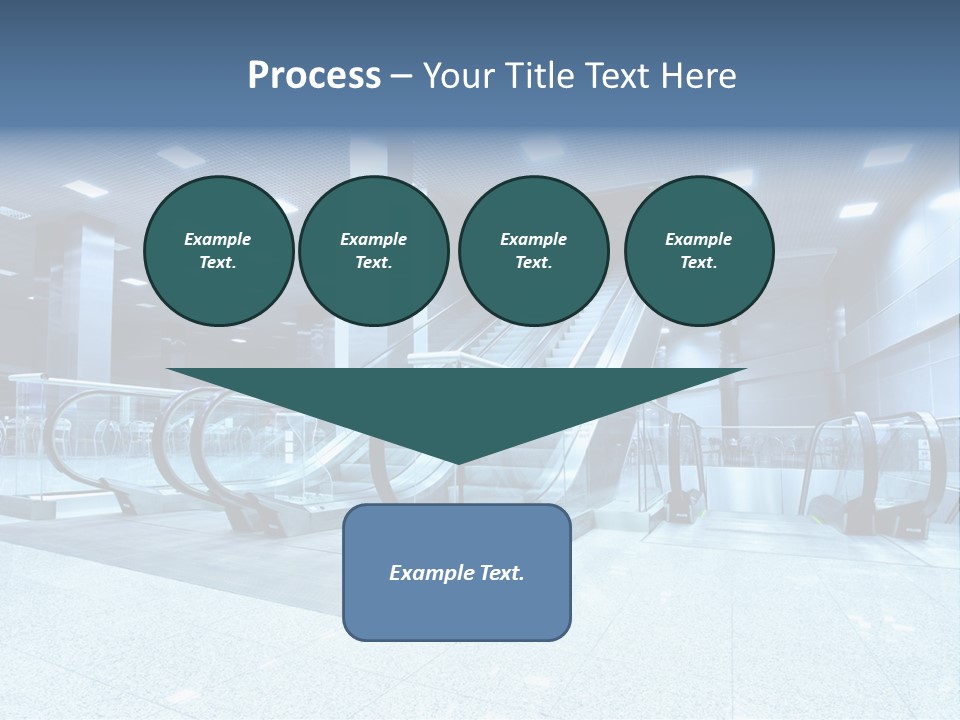 Process – Your Title Text Here

Example Text.

Example Text.

Example Text.

Example Text.

Example Text.